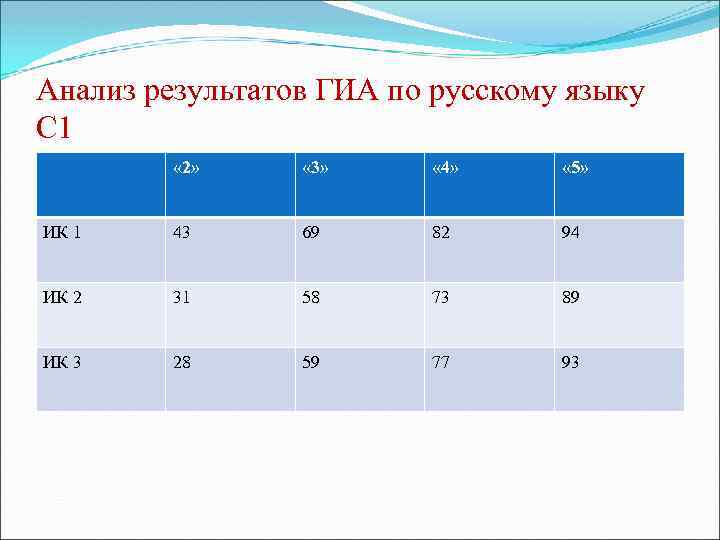 Анализ результатов ГИА по русскому языку С1

| | «2» | «3» | «4» | «5» |
|---|---|---|---|---|
| ИК 1 | 43 | 69 | 82 | 94 |
| ИК 2 | 31 | 58 | 73 | 89 |
| ИК 3 | 28 | 59 | 77 | 93 |